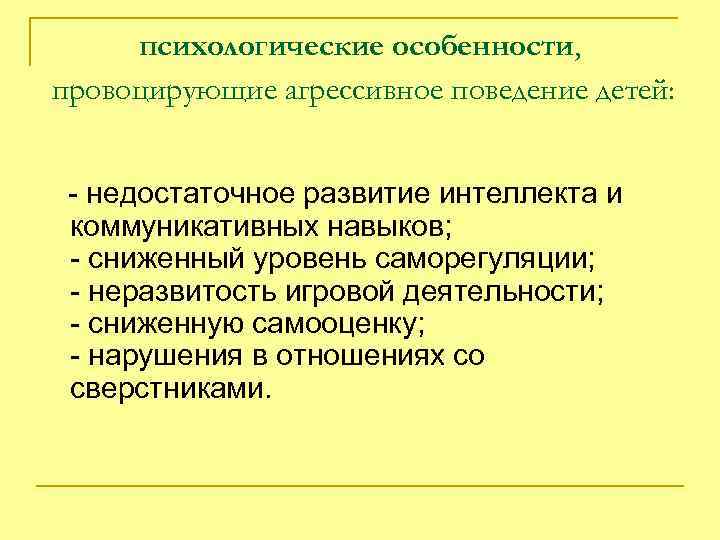 психологические особенности,
провоцирующие агрессивное поведение детей:

- недостаточное развитие интеллекта и коммуникативных навыков;
- сниженный уровень саморегуляции;
- неразвитость игровой деятельности;
- сниженную самооценку;
- нарушения в отношениях со сверстниками.